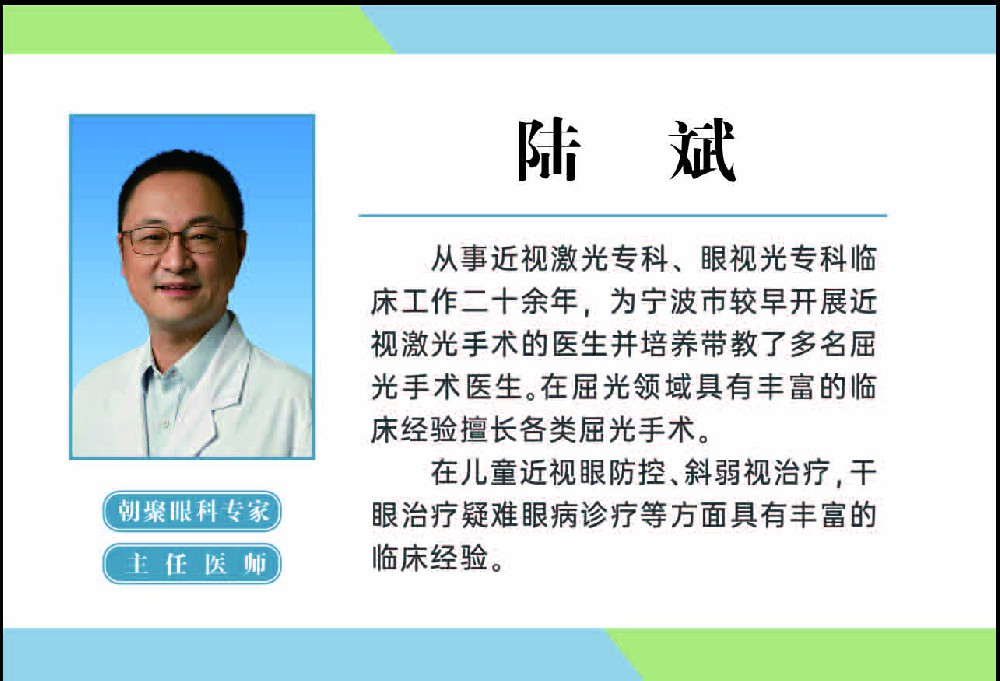 陆 斌

从事近视激光专科、眼视光专科临床工作二十余年，为宁波市较早开展近视激光手术的医生并培养带教了多名屈光手术医生。在屈光领域具有丰富的临床经验擅长各类屈光手术。

在儿童近视眼防控、斜弱视治疗，干眼治疗疑难眼病诊疗等方面具有丰富的临床经验。

朝聚眼科专家

主任医师